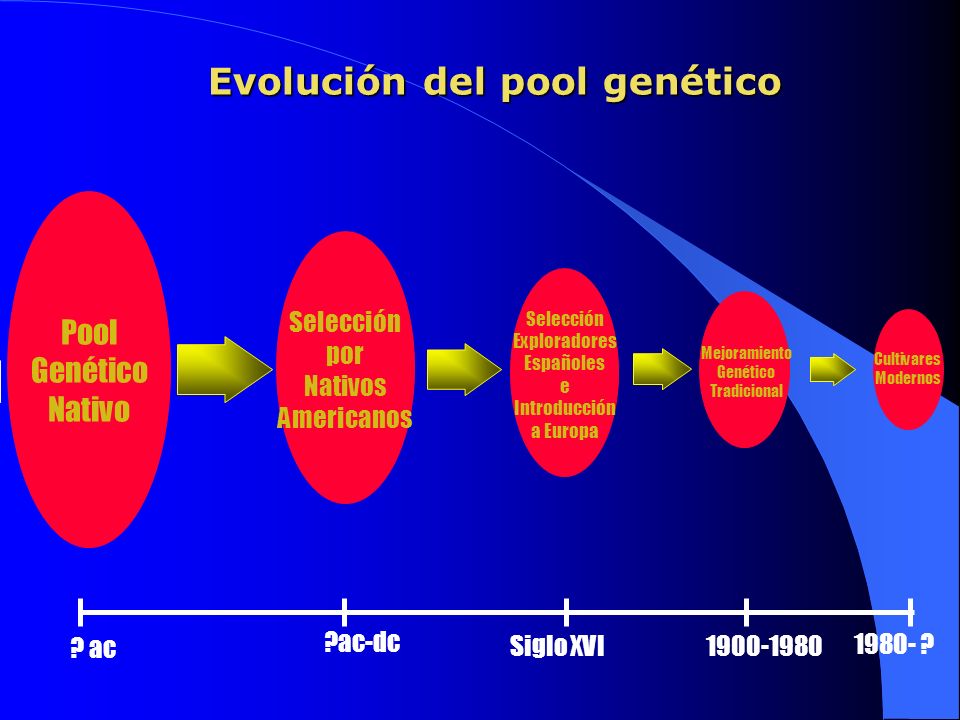 Evolución del pool genético

Pool Genético Nativo

Selección por Nativos Americanos

Selección Exploradores Españoles e Introducción a Europa

Mejoramiento Genético Tradicional

Cultivares Modernos

? ac

?ac-dc

Siglo XVI

1900-1980

1980- ?